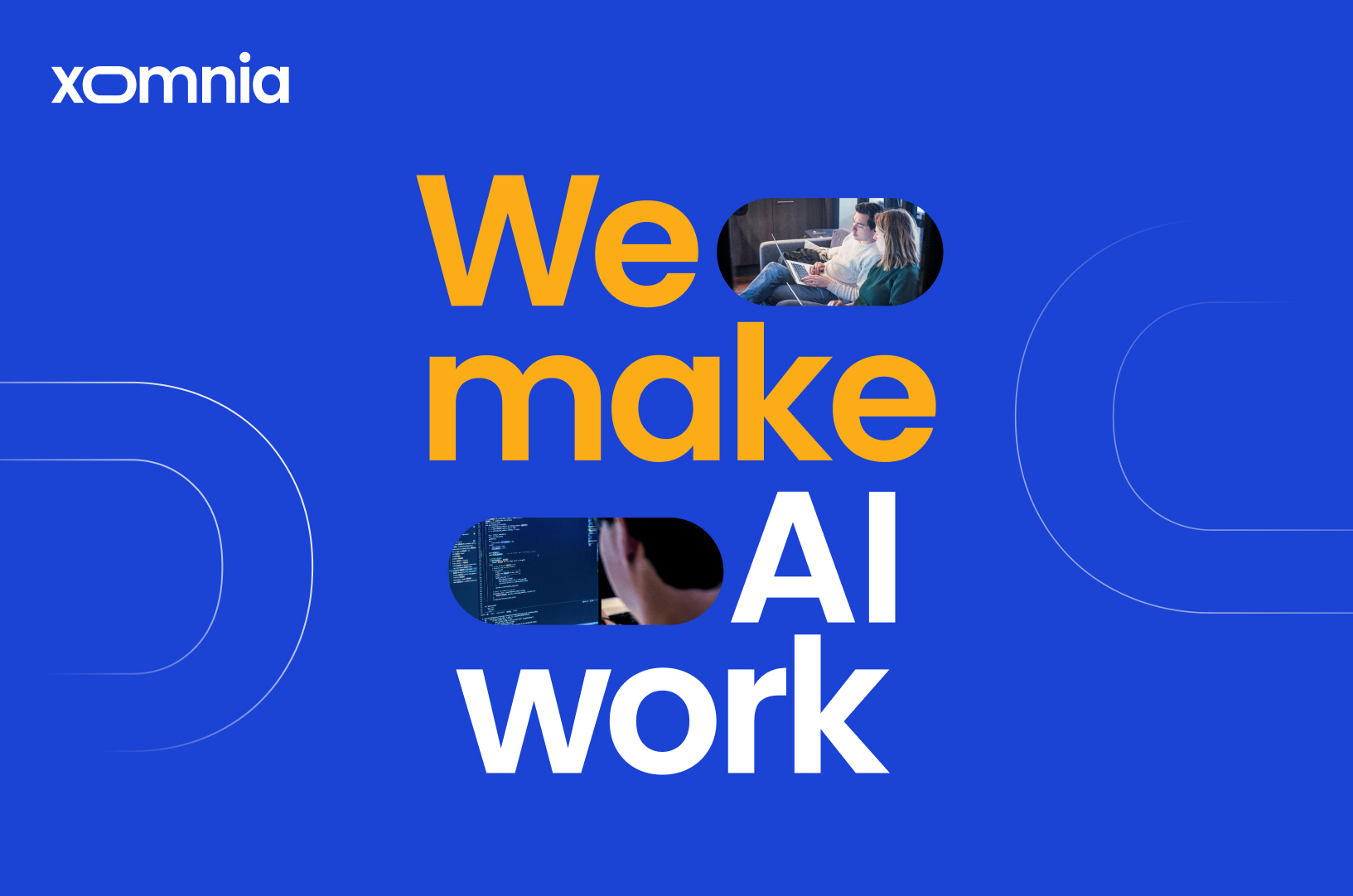 xomnia

We make AI work